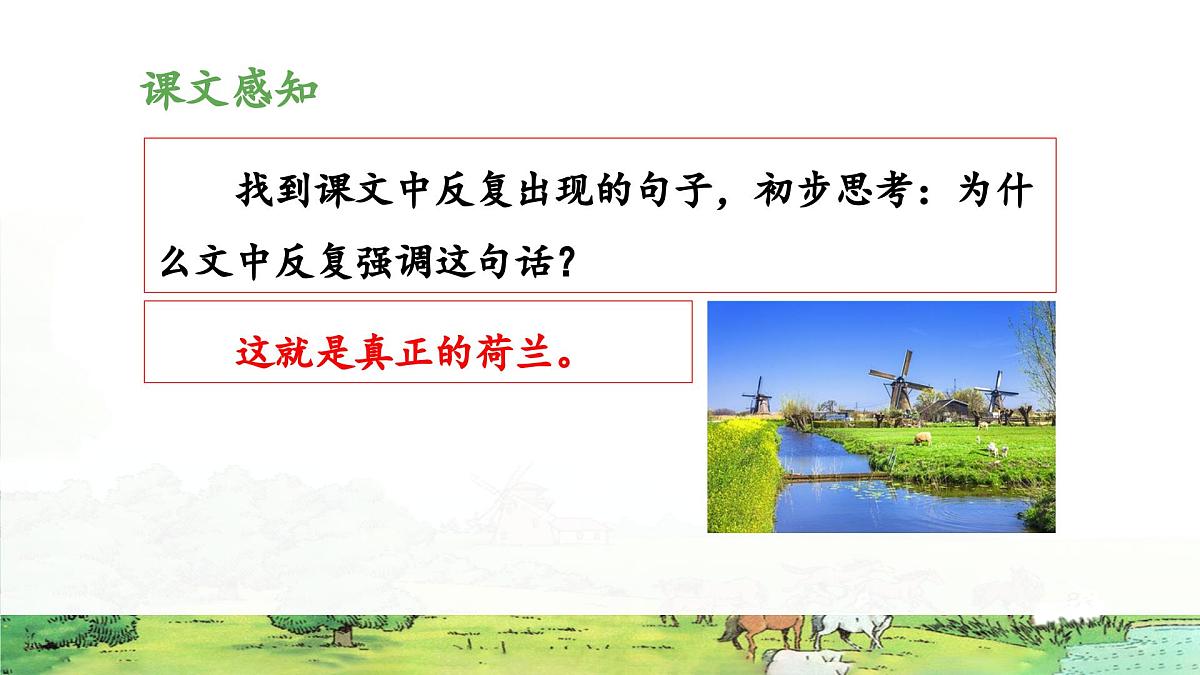 课文感知

找到课文中反复出现的句子，初步思考：为什么文中反复强调这句话？

这就是真正的荷兰。